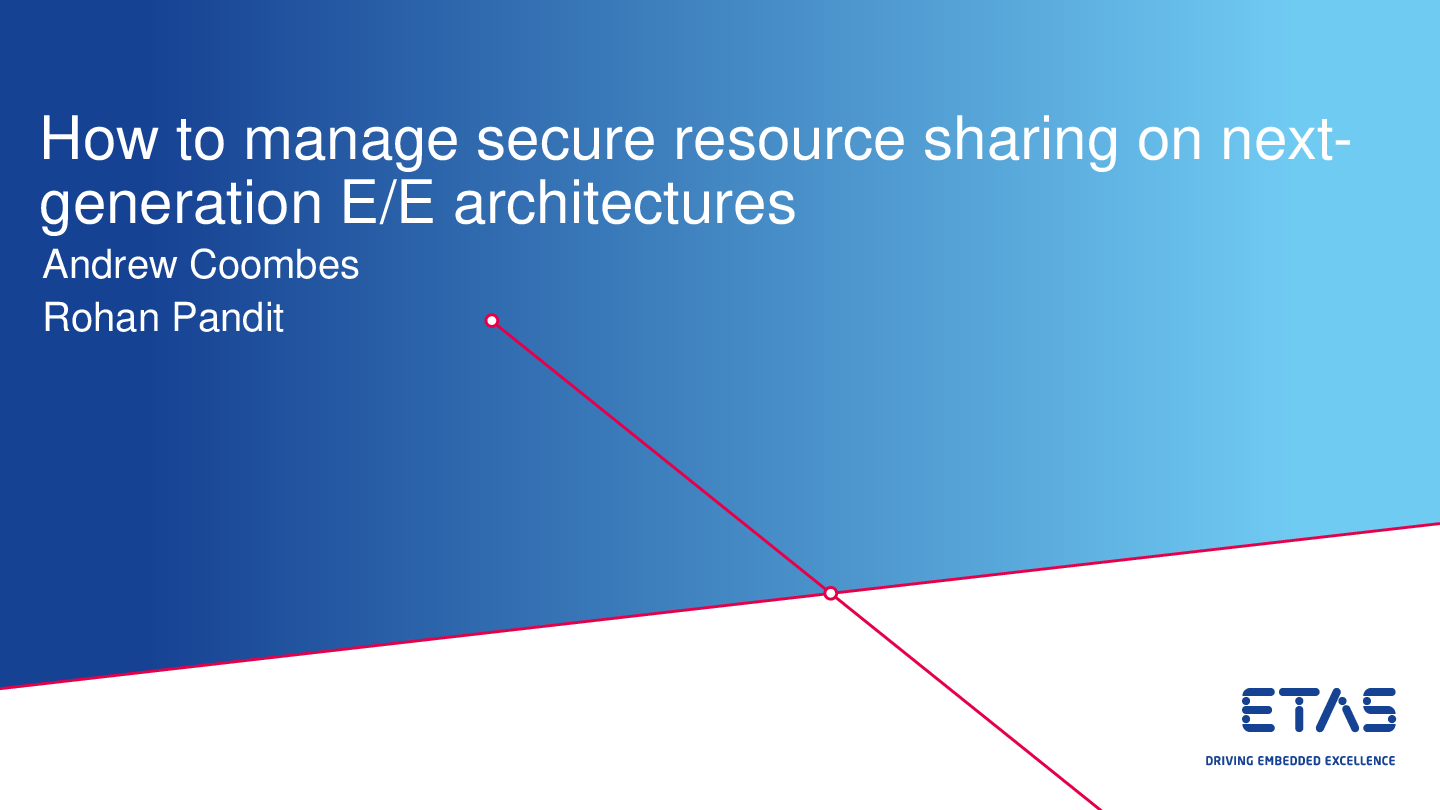 How to manage secure resource sharing on next-generation E/E architectures

Andrew Coombes

Rohan Pandit

ETAS

DRIVING EMBEDDED EXCELLENCE